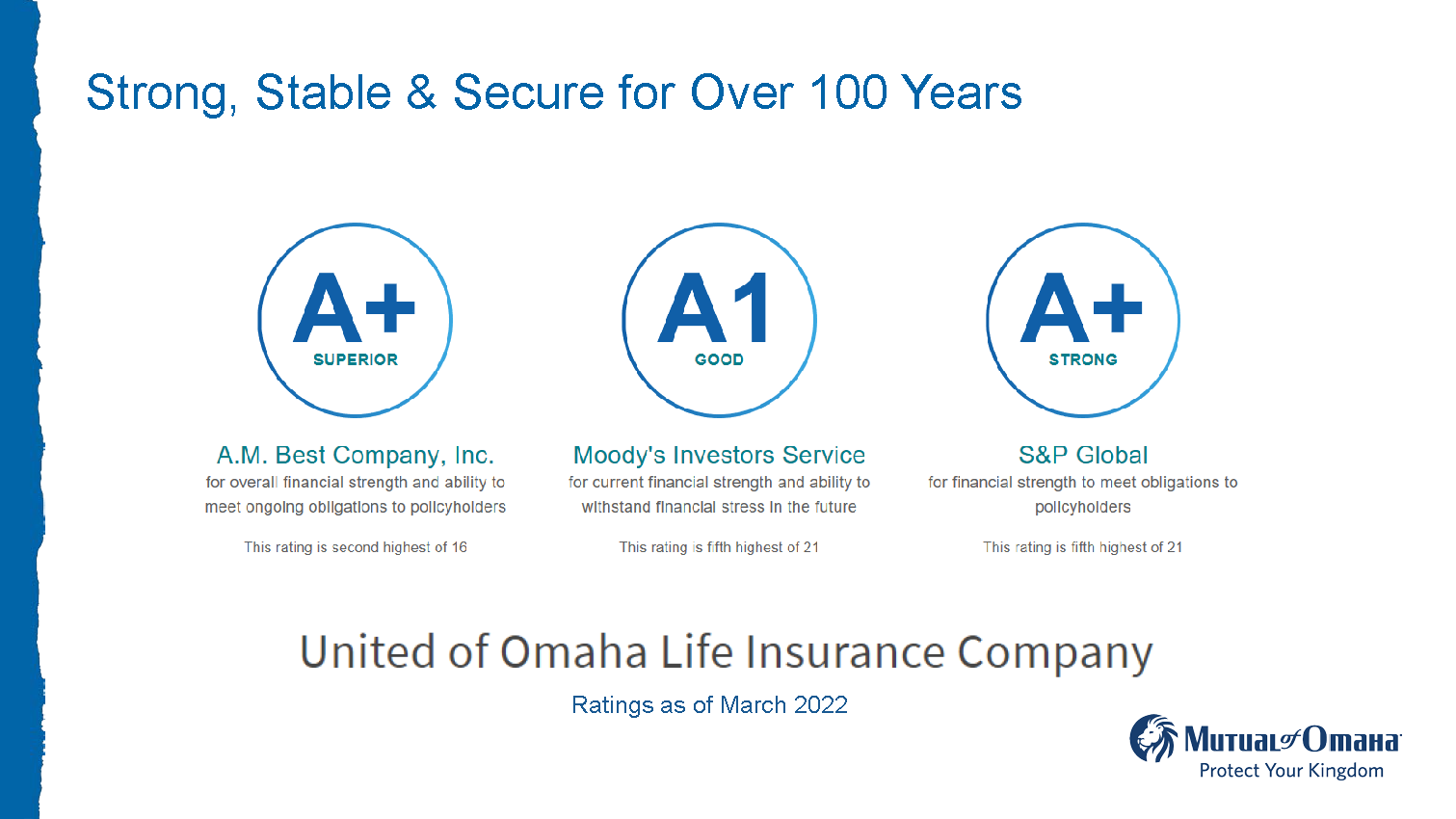 Strong, Stable & Secure for Over 100 Years

A+
SUPERIOR

A.M. Best Company, Inc.
for overall financial strength and ability to meet ongoing obligations to policyholders

This rating is second highest of 16

A1
GOOD

Moody's Investors Service
for current financial strength and ability to withstand financial stress in the future

This rating is fifth highest of 21

A+
STRONG

S&P Global
for financial strength to meet obligations to policyholders

This rating is fifth highest of 21

United of Omaha Life Insurance Company

Ratings as of March 2022

Mutual of Omaha
Protect Your Kingdom